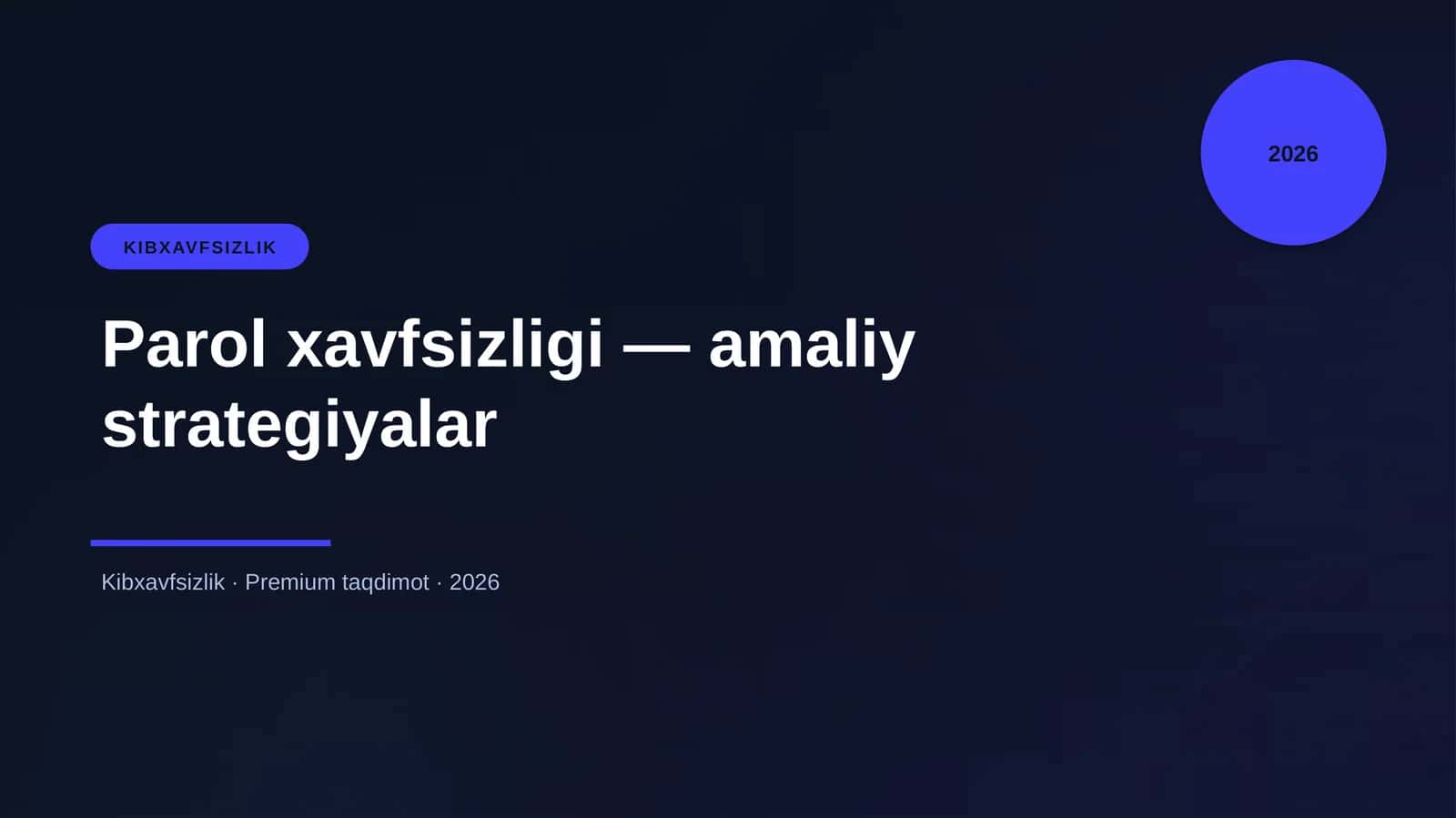 2026

KIBXAVFSIZLIK

Parol xavfsizligi — amaliy strategiyalar

Kibxavfsizlik · Premium taqdimot · 2026